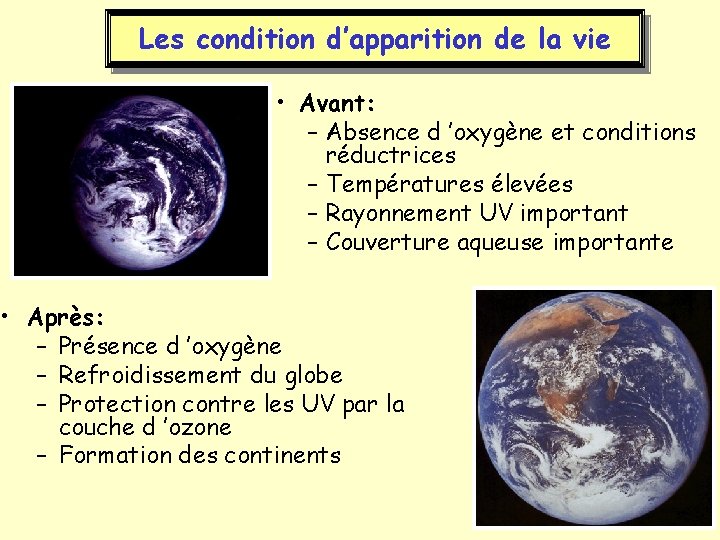 Les condition d'apparition de la vie

• Avant:
– Absence d 'oxygène et conditions réductrices
– Températures élevées
– Rayonnement UV important
– Couverture aqueuse importante

• Après:
– Présence d 'oxygène
– Refroidissement du globe
– Protection contre les UV par la couche d 'ozone
– Formation des continents